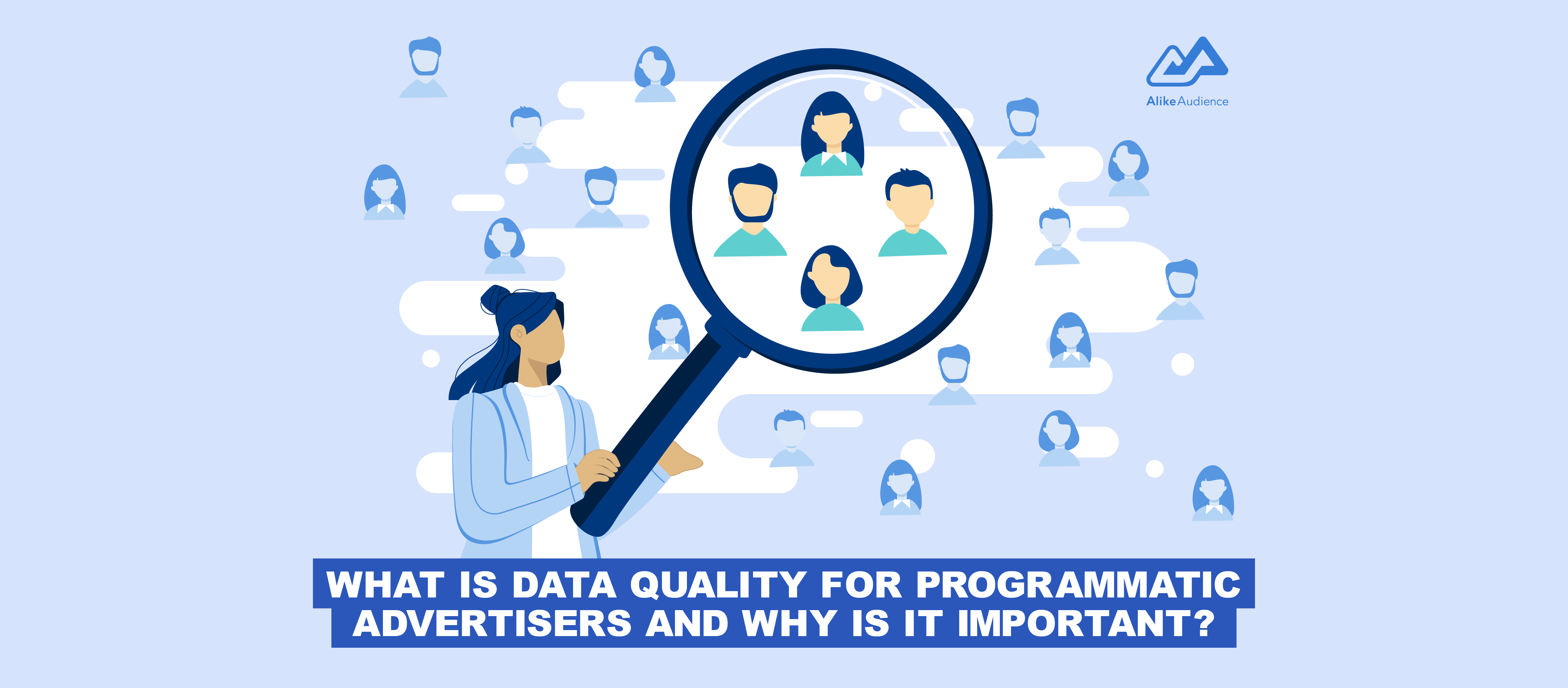 AlikeAudience

WHAT IS DATA QUALITY FOR PROGRAMMATIC ADVERTISERS AND WHY IS IT IMPORTANT?